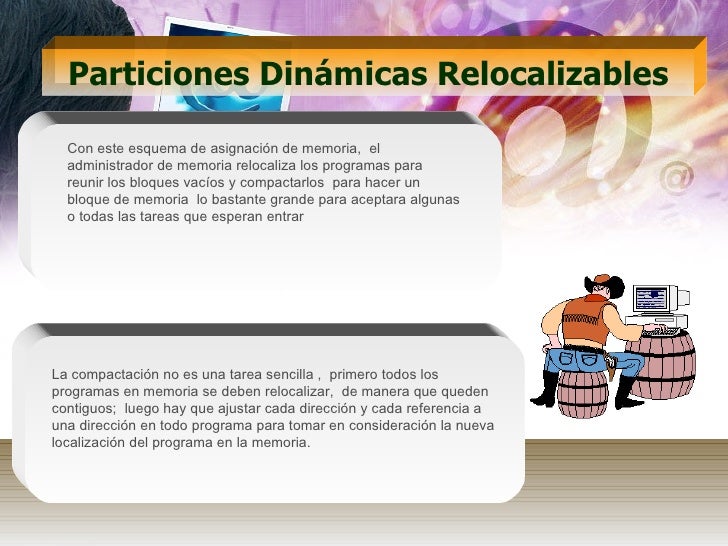 Particiones Dinámicas Relocalizables

Con este esquema de asignación de memoria, el administrador de memoria relocaliza los programas para reunir los bloques vacíos y compactarlos para hacer un bloque de memoria lo bastante grande para aceptara algunas o todas las tareas que esperan entrar

La compactación no es una tarea sencilla , primero todos los programas en memoria se deben relocalizar, de manera que queden contiguos; luego hay que ajustar cada dirección y cada referencia a una dirección en todo programa para tomar en consideración la nueva localización del programa en la memoria.